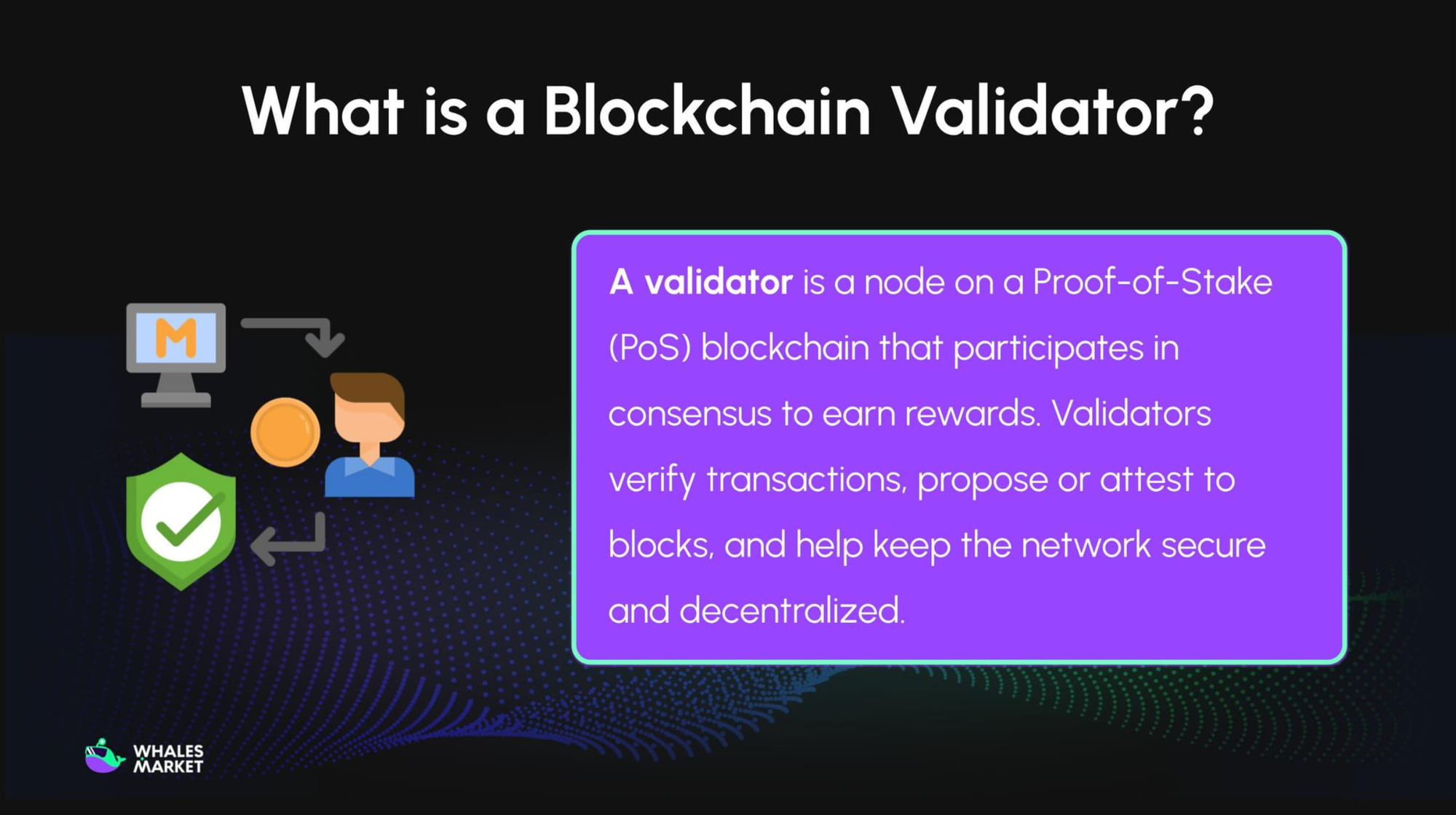 What is a Blockchain Validator?

M

A validator is a node on a Proof-of-Stake (PoS) blockchain that participates in consensus to earn rewards. Validators verify transactions, propose or attest to blocks, and help keep the network secure and decentralized.

WHALES MARKET